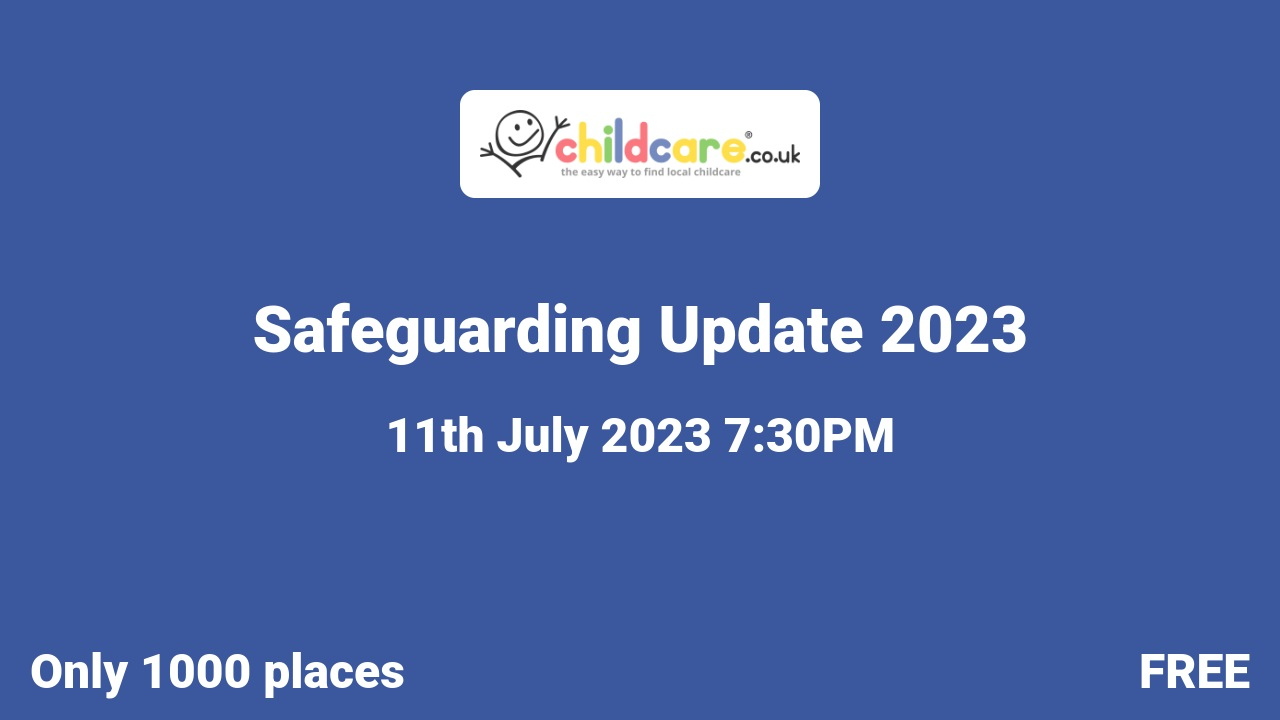 childcare®.co.uk
the easy way to find local childcare

Safeguarding Update 2023

11th July 2023 7:30PM

Only 1000 places

FREE